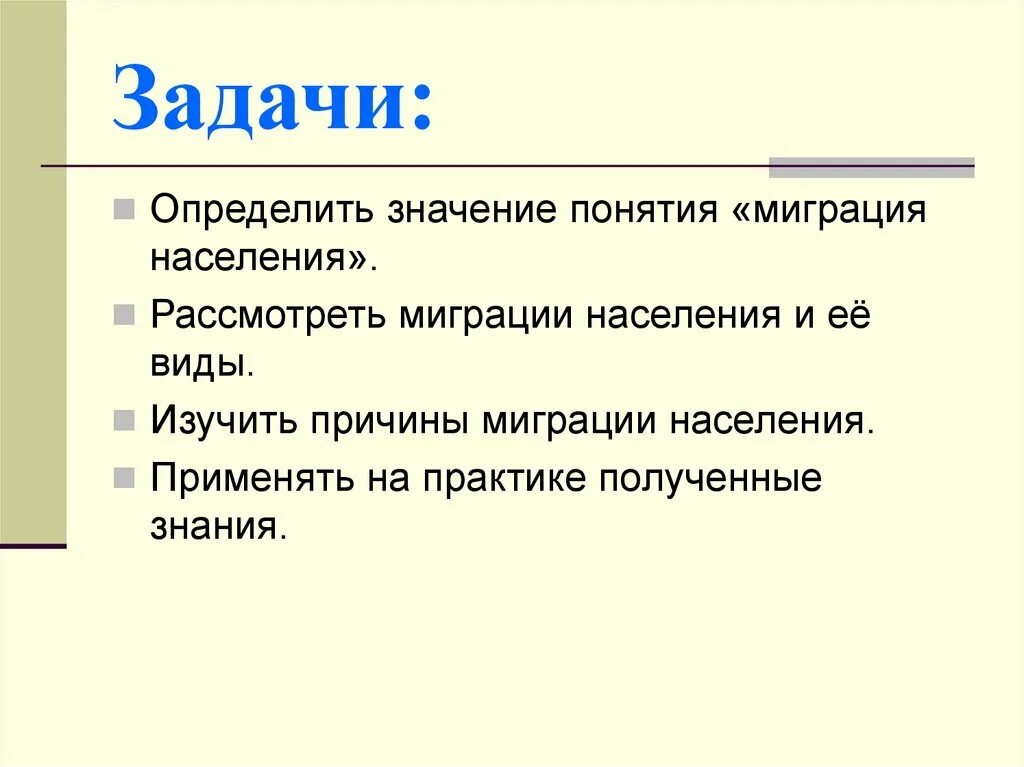 Задачи:

Определить значение понятия «миграция населения».

Рассмотреть миграции населения и её виды.

Изучить причины миграции населения.

Применять на практике полученные знания.